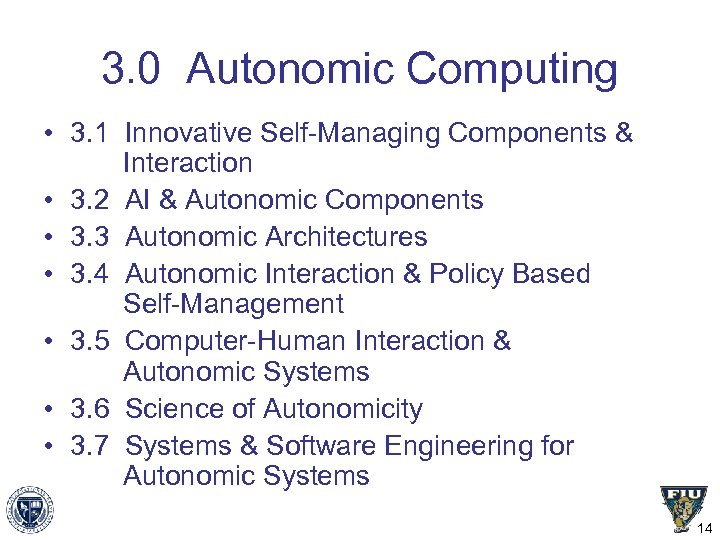 3.0 Autonomic Computing

• 3.1 Innovative Self-Managing Components & Interaction
• 3.2 AI & Autonomic Components
• 3.3 Autonomic Architectures
• 3.4 Autonomic Interaction & Policy Based Self-Management
• 3.5 Computer-Human Interaction & Autonomic Systems
• 3.6 Science of Autonomicity
• 3.7 Systems & Software Engineering for Autonomic Systems

FIU

14